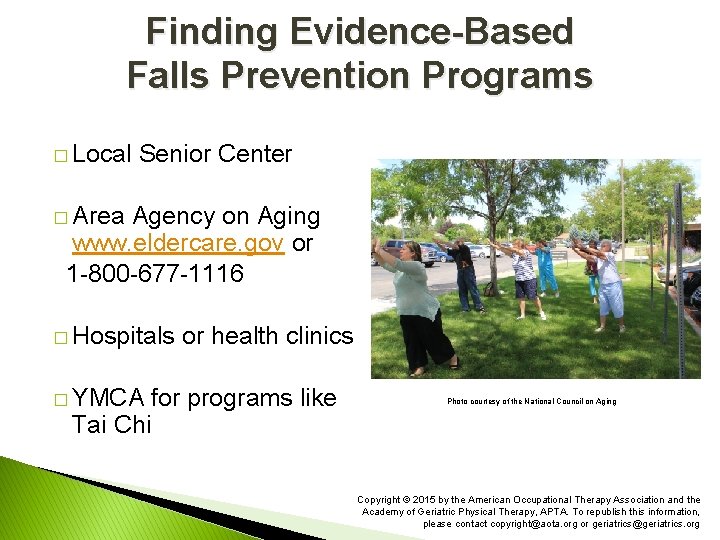 Finding Evidence-Based Falls Prevention Programs

□ Local Senior Center

□ Area Agency on Aging www.eldercare.gov or 1-800-677-1116

□ Hospitals or health clinics

□ YMCA for programs like Tai Chi

Photo courtesy of the National Council on Aging

Copyright © 2015 by the American Occupational Therapy Association and the Academy of Geriatric Physical Therapy, APTA. To republish this information, please contact copyright@aota.org or geriatrics@geriatrics.org